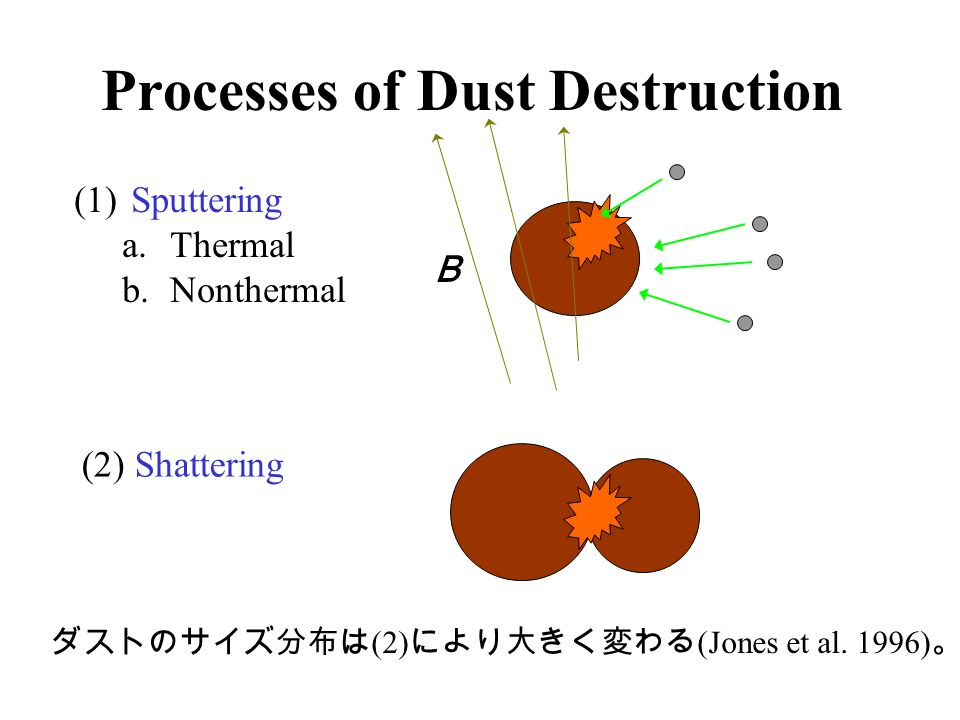 Processes of Dust Destruction

(1) Sputtering
a. Thermal
b. Nonthermal

B

(2) Shattering

ダストのサイズ分布は(2)により大きく変わる(Jones et al. 1996)。